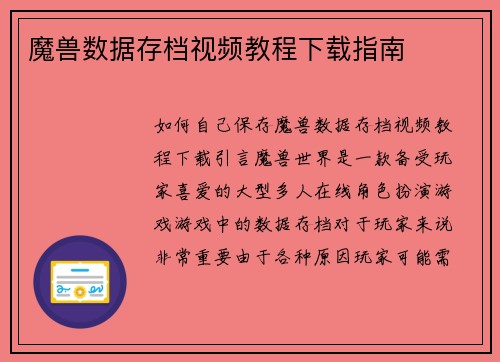 魔兽数据存档视频教程下载指南

如何自己保存魔兽数据存档视频教程下载引言魔兽世界是一款备受玩家喜爱的大型多人在线角色扮演游戏游戏中的数据存档对于玩家来说非常重要由于各种原因玩家可能需